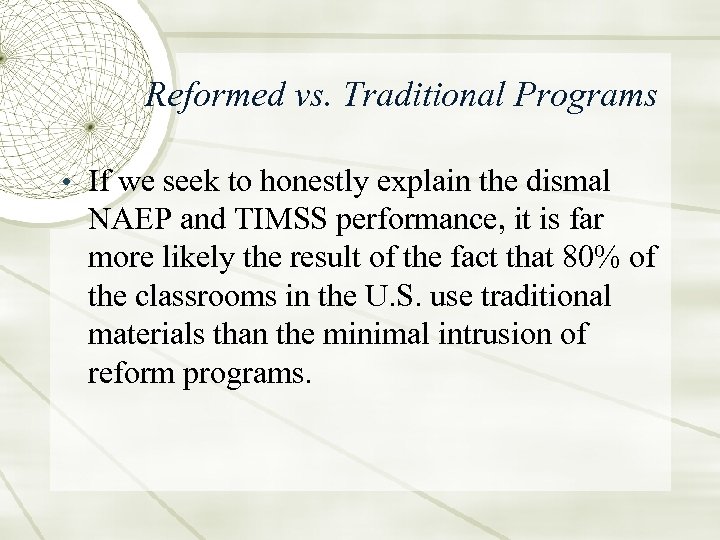 Reformed vs. Traditional Programs

• If we seek to honestly explain the dismal NAEP and TIMSS performance, it is far more likely the result of the fact that 80% of the classrooms in the U.S. use traditional materials than the minimal intrusion of reform programs.